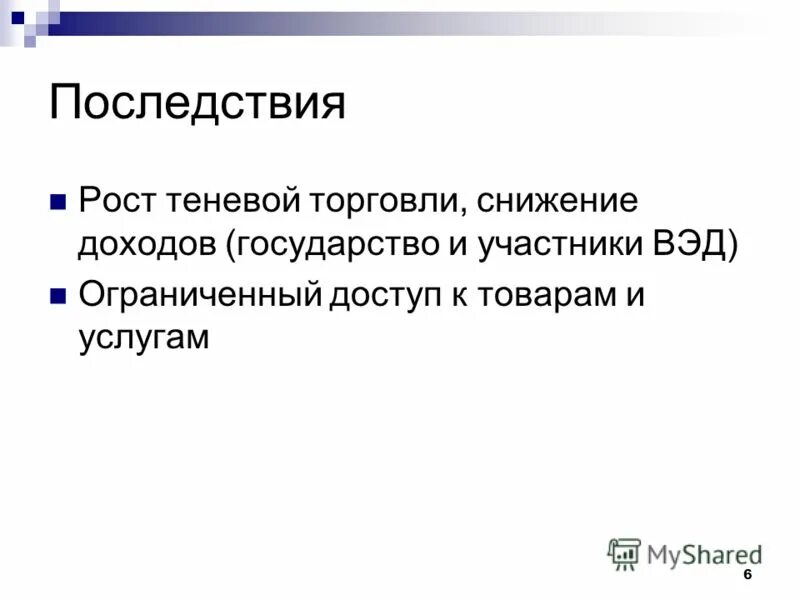 Последствия

Рост теневой торговли, снижение доходов (государство и участники ВЭД)

Ограниченный доступ к товарам и услугам

MyShared

6